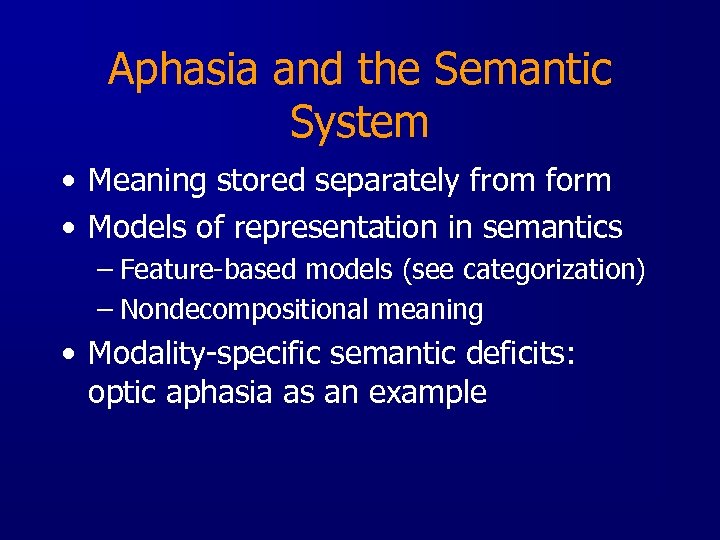 Aphasia and the Semantic System

• Meaning stored separately from form
• Models of representation in semantics
– Feature-based models (see categorization)
– Nondecompositional meaning
• Modality-specific semantic deficits: optic aphasia as an example